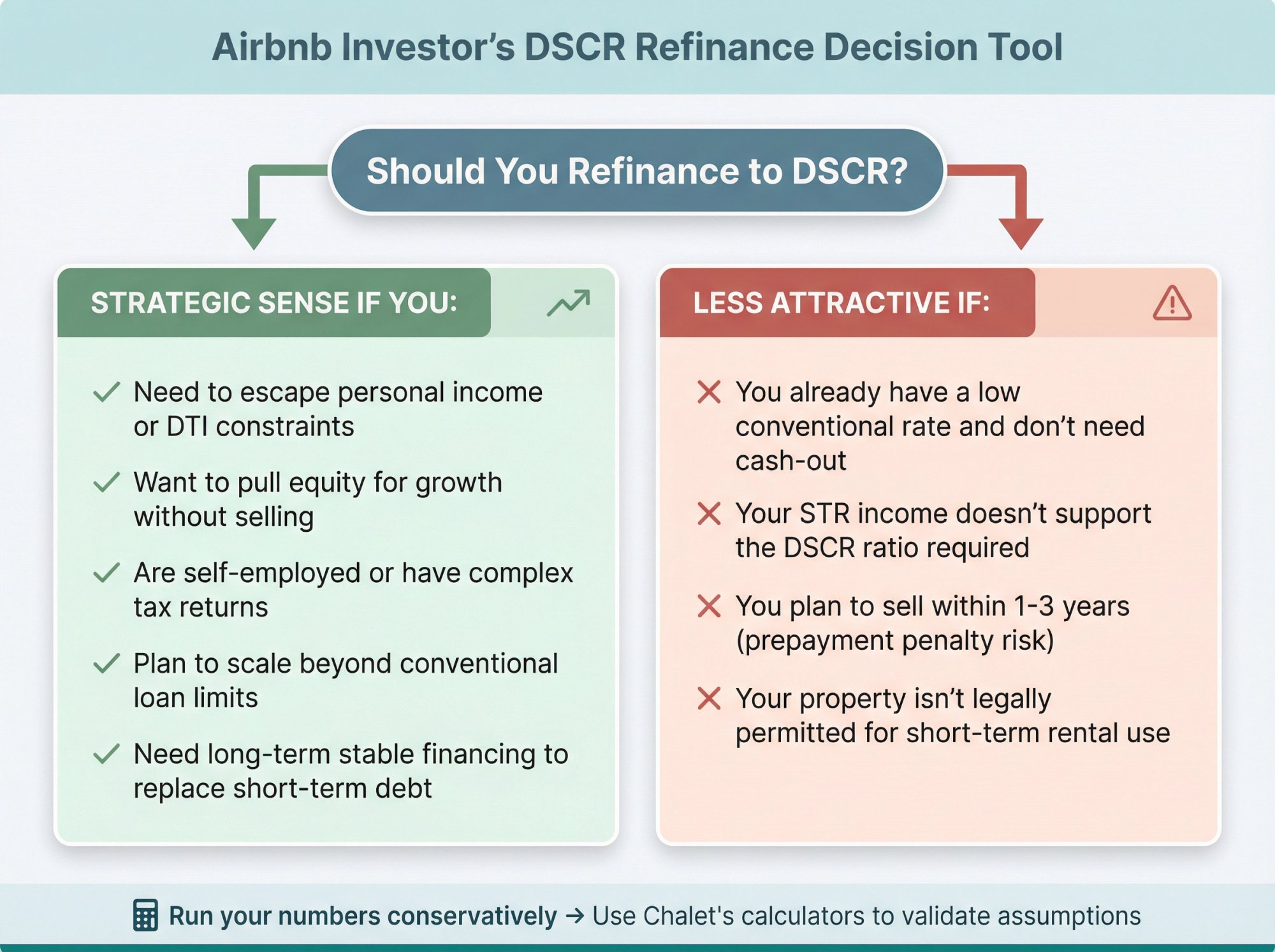 Airbnb Investor's DSCR Refinance Decision Tool

Should You Refinance to DSCR?

STRATEGIC SENSE IF YOU:

✓ Need to escape personal income or DTI constraints

✓ Want to pull equity for growth without selling

✓ Are self-employed or have complex tax returns

✓ Plan to scale beyond conventional loan limits

✓ Need long-term stable financing to replace short-term debt

LESS ATTRACTIVE IF:

✗ You already have a low conventional rate and don't need cash-out

✗ Your STR income doesn't support the DSCR ratio required

✗ You plan to sell within 1-3 years (prepayment penalty risk)

✗ Your property isn't legally permitted for short-term rental use

Run your numbers conservatively → Use Chalet's calculators to validate assumptions